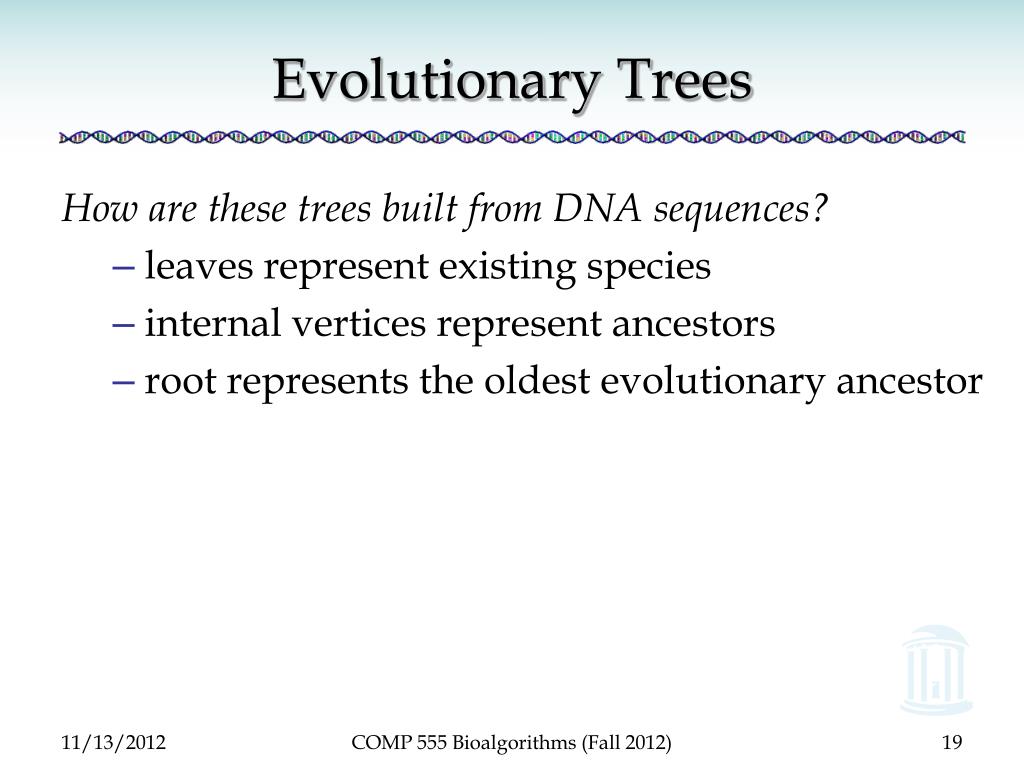 Evolutionary Trees

How are these trees built from DNA sequences?

– leaves represent existing species
– internal vertices represent ancestors
– root represents the oldest evolutionary ancestor

11/13/2012

COMP 555 Bioalgorithms (Fall 2012)

19